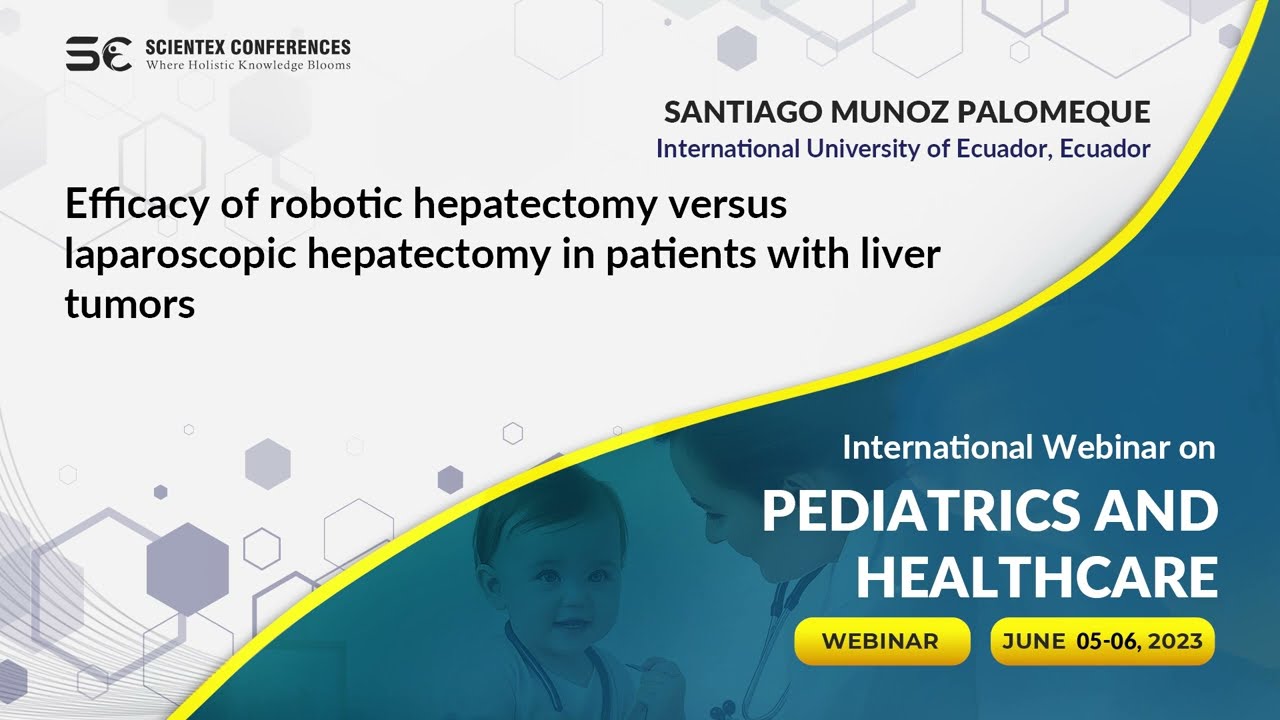 SC SCIENTEX CONFERENCES
Where Holistic Knowledge Blooms

SANTIAGO MUNOZ PALOMEQUE
International University of Ecuador, Ecuador

Efficacy of robotic hepatectomy versus laparoscopic hepatectomy in patients with liver tumors

International Webinar on
PEDIATRICS AND HEALTHCARE

WEBINAR

JUNE 05-06, 2023